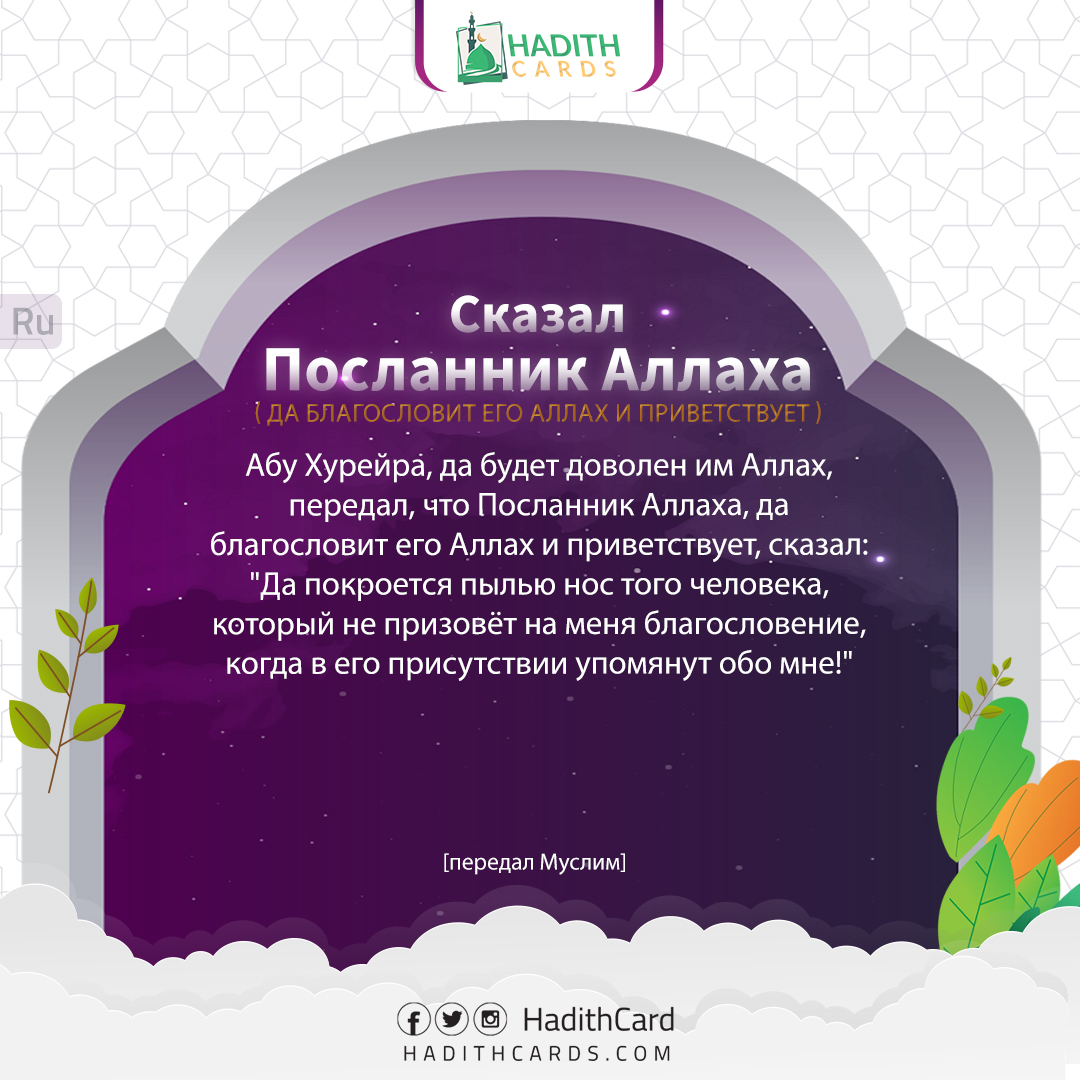 HADITH CARDS

Ru

Сказал
Посланник Аллаха
( ДА БЛАГОСЛОВИТ ЕГО АЛЛАХ И ПРИВЕТСТВУЕТ )

Абу Хурейра, да будет доволен им Аллах, передал, что Посланник Аллаха, да благословит его Аллах и приветствует, сказал: "Да покроется пылью нос того человека, который не призовёт на меня благословение, когда в его присутствии упомянут обо мне!"

[передал Муслим]

HadithCard
HADITHCARDS.COM